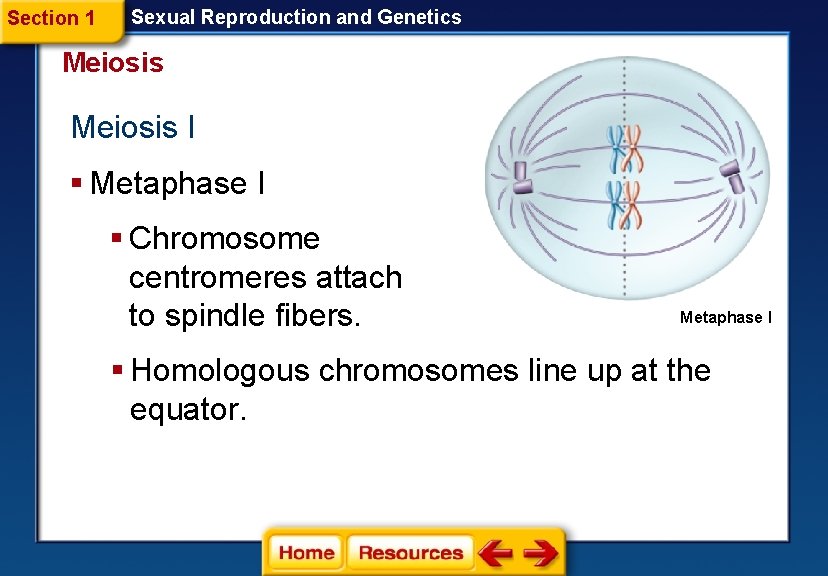 Section 1 Sexual Reproduction and Genetics

Meiosis

Meiosis I

▪ Metaphase I

▪ Chromosome centromeres attach to spindle fibers.

Metaphase I

▪ Homologous chromosomes line up at the equator.

Home Resources